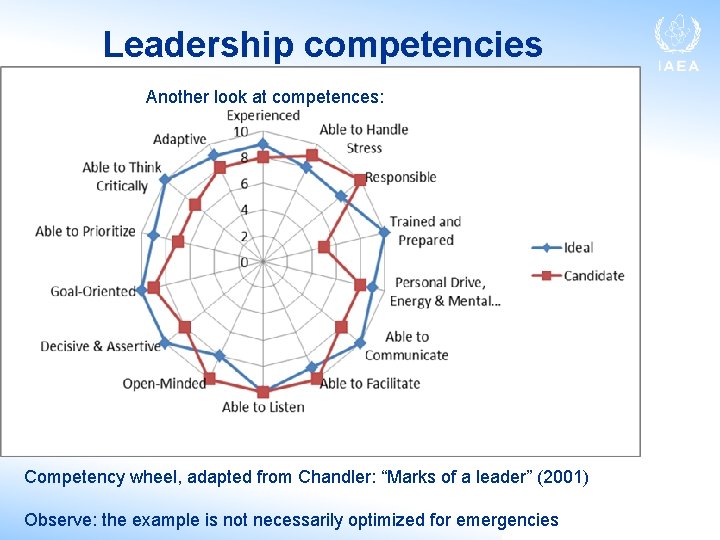 Leadership competencies

IAEA

Another look at competences:

Experienced
Able to Handle Stress
Responsible
Trained and Prepared
Personal Drive, Energy & Mental...
Able to Communicate
Able to Facilitate
Able to Listen
Open-Minded
Decisive & Assertive
Goal-Oriented
Able to Prioritize
Able to Think Critically
Adaptive

10
8
6
4
2
0

Ideal
Candidate

Competency wheel, adapted from Chandler: “Marks of a leader” (2001)

Observe: the example is not necessarily optimized for emergencies